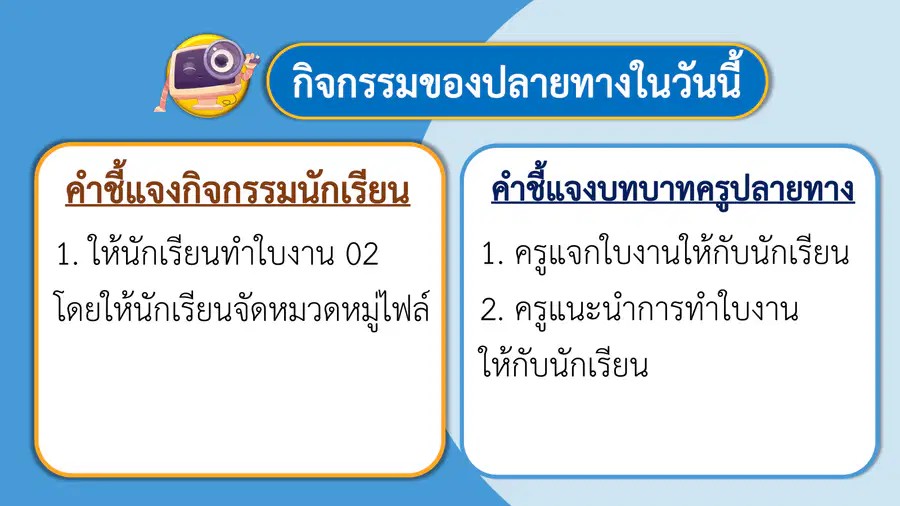 กิจกรรมของปลายทางในวันนี้

คำชี้แจงกิจกรรมนักเรียน

1. ให้นักเรียนทำใบงาน 02 โดยให้นักเรียนจัดหมวดหมู่ไฟล์

คำชี้แจงบทบาทครูปลายทาง

1. ครูแจกใบงานให้กับนักเรียน

2. ครูแนะนำการทำใบงานให้กับนักเรียน